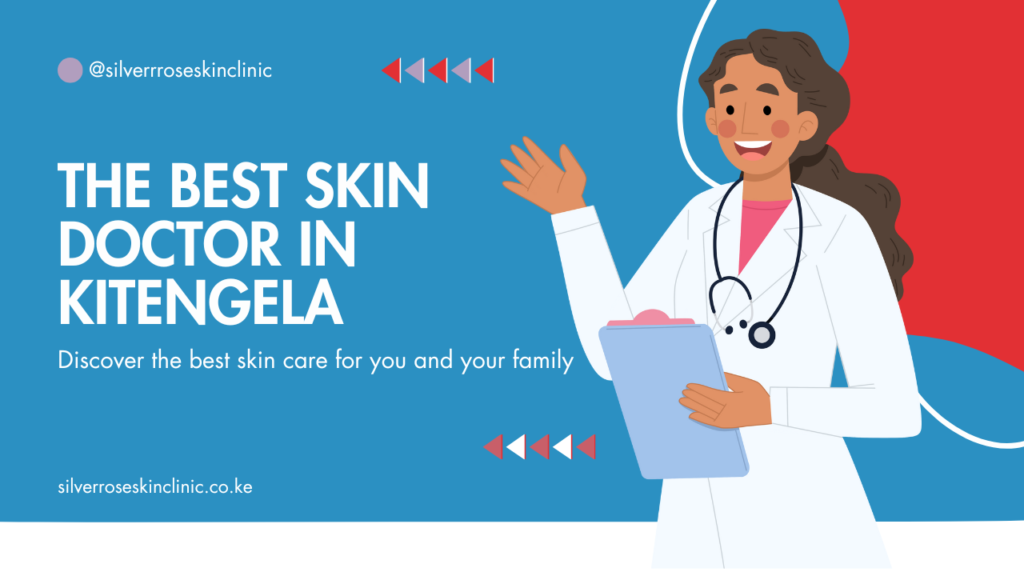 @silverrroseskinclinic

THE BEST SKIN DOCTOR IN KITENGELA

Discover the best skin care for you and your family

silverroseskinclinic.co.ke